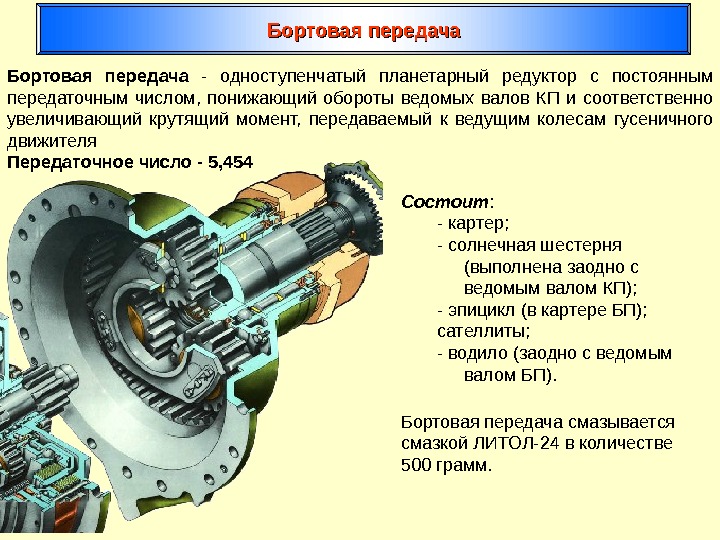 Бортовая передача

Бортовая передача - одноступенчатый планетарный редуктор с постоянным передаточным числом, понижающий обороты ведомых валов КП и соответственно увеличивающий крутящий момент, передаваемый к ведущим колесам гусеничного движителя

Передаточное число - 5,454

Состоит:
- картер;
- солнечная шестерня (выполнена заодно с ведомым валом КП);
- эпицикл (в картере БП);
сателлиты;
- водило (заодно с ведомым валом БП).

Бортовая передача смазывается смазкой ЛИТОЛ-24 в количестве 500 грамм.